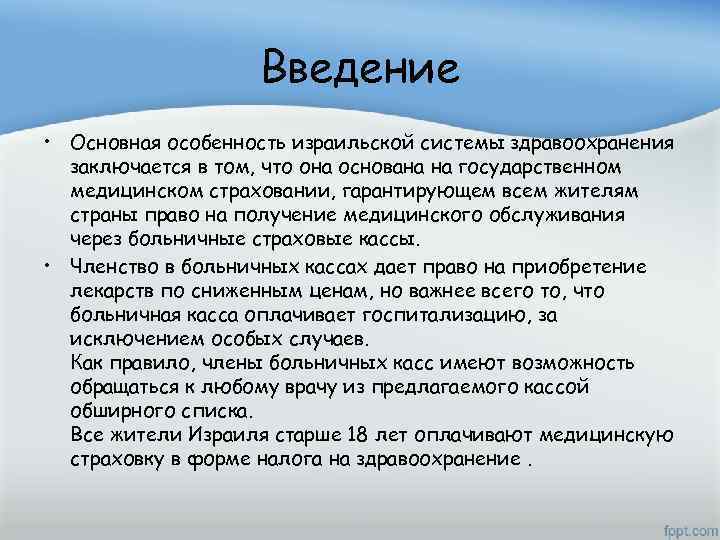 Введение

• Основная особенность израильской системы здравоохранения заключается в том, что она основана на государственном медицинском страховании, гарантирующем всем жителям страны право на получение медицинского обслуживания через больничные страховые кассы.

• Членство в больничных кассах дает право на приобретение лекарств по сниженным ценам, но важнее всего то, что больничная касса оплачивает госпитализацию, за исключением особых случаев.
Как правило, члены больничных касс имеют возможность обращаться к любому врачу из предлагаемого кассой обширного списка.
Все жители Израиля старше 18 лет оплачивают медицинскую страховку в форме налога на здравоохранение .

fppt.com